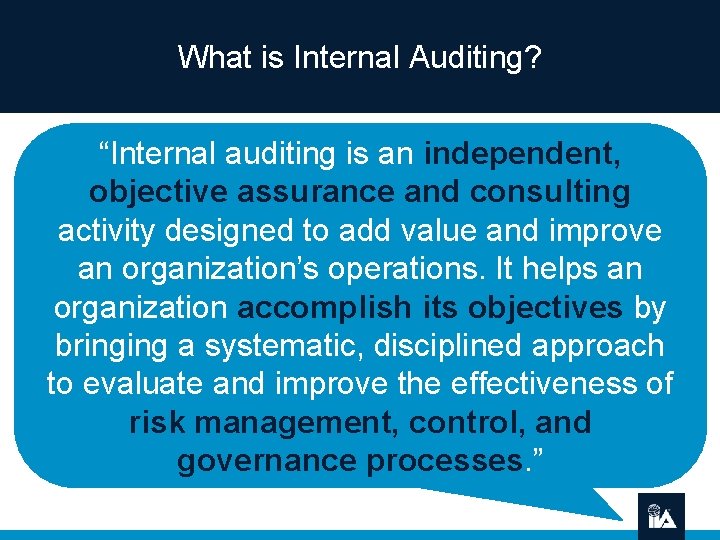 What is Internal Auditing?

“Internal auditing is an independent, objective assurance and consulting activity designed to add value and improve an organization’s operations. It helps an organization accomplish its objectives by bringing a systematic, disciplined approach to evaluate and improve the effectiveness of risk management, control, and governance processes.”

IIA